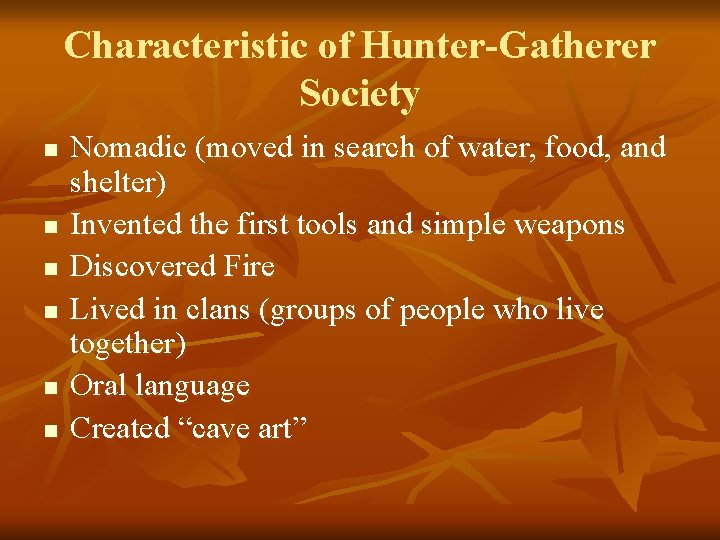 Characteristic of Hunter-Gatherer Society

- Nomadic (moved in search of water, food, and shelter)
- Invented the first tools and simple weapons
- Discovered Fire
- Lived in clans (groups of people who live together)
- Oral language
- Created “cave art”